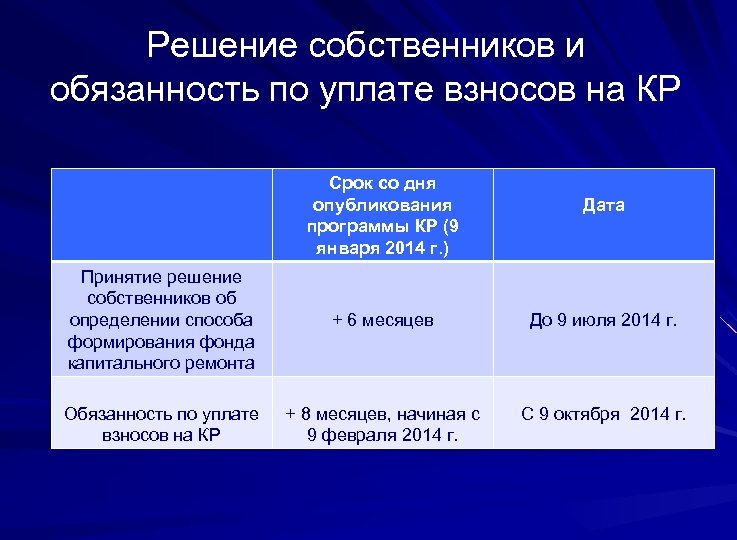 Решение собственников и обязанность по уплате взносов на КР

| | Срок со дня опубликования программы КР (9 января 2014 г.) | Дата |
|---|---|---|
| Принятие решение собственников об определении способа формирования фонда капитального ремонта | + 6 месяцев | До 9 июля 2014 г. |
| Обязанность по уплате взносов на КР | + 8 месяцев, начиная с 9 февраля 2014 г. | С 9 октября 2014 г. |